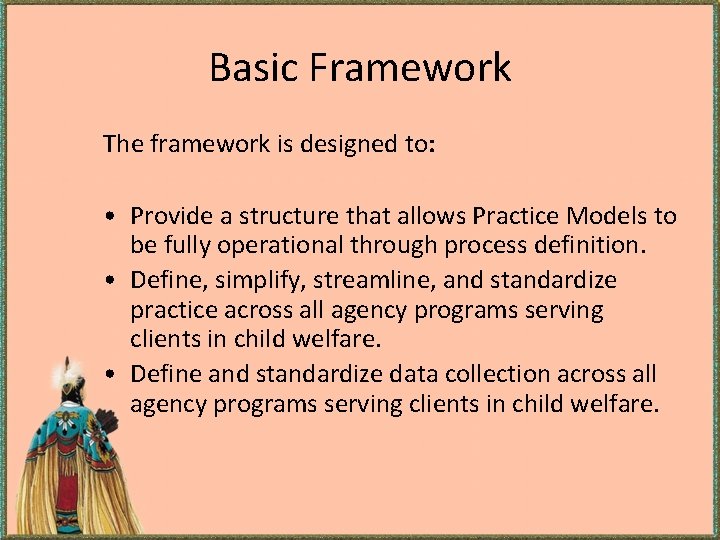 Basic Framework

The framework is designed to:

• Provide a structure that allows Practice Models to be fully operational through process definition.
• Define, simplify, streamline, and standardize practice across all agency programs serving clients in child welfare.
• Define and standardize data collection across all agency programs serving clients in child welfare.